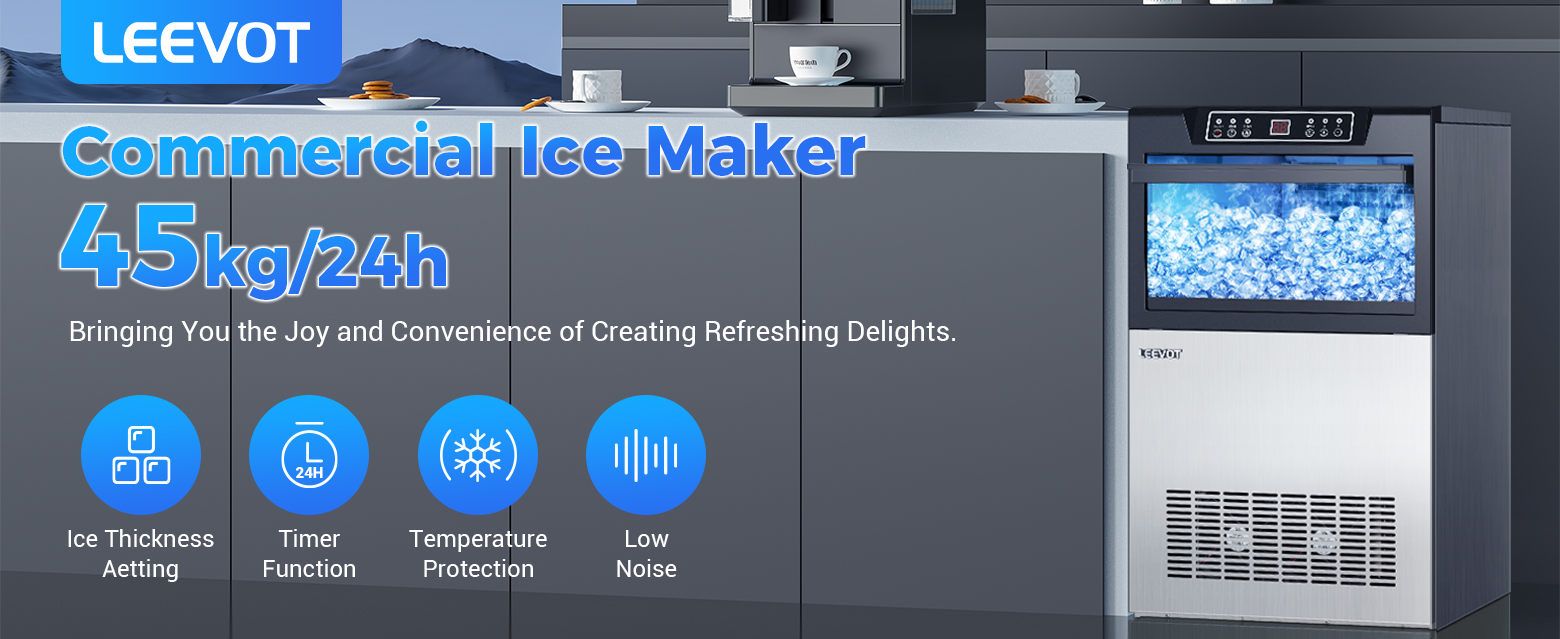 LEEVOT

Commercial Ice Maker

45kg/24h

Bringing You the Joy and Convenience of Creating Refreshing Delights.

24H

Ice Thickness Aetting

Timer Function

Temperature Protection

Low Noise

LEEVOT